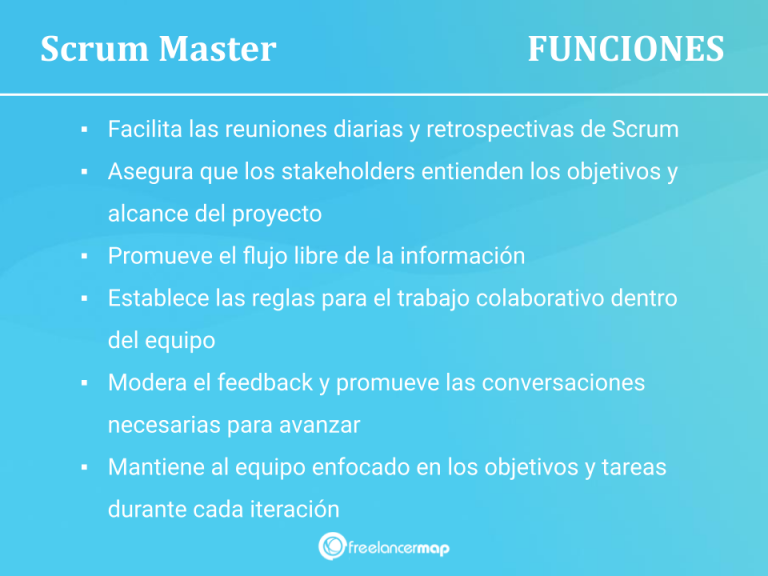 Scrum Master FUNCIONES

▪ Facilita las reuniones diarias y retrospectivas de Scrum
▪ Asegura que los stakeholders entienden los objetivos y alcance del proyecto
▪ Promueve el flujo libre de la información
▪ Establece las reglas para el trabajo colaborativo dentro del equipo
▪ Modera el feedback y promueve las conversaciones necesarias para avanzar
▪ Mantiene al equipo enfocado en los objetivos y tareas durante cada iteración

freelancermap